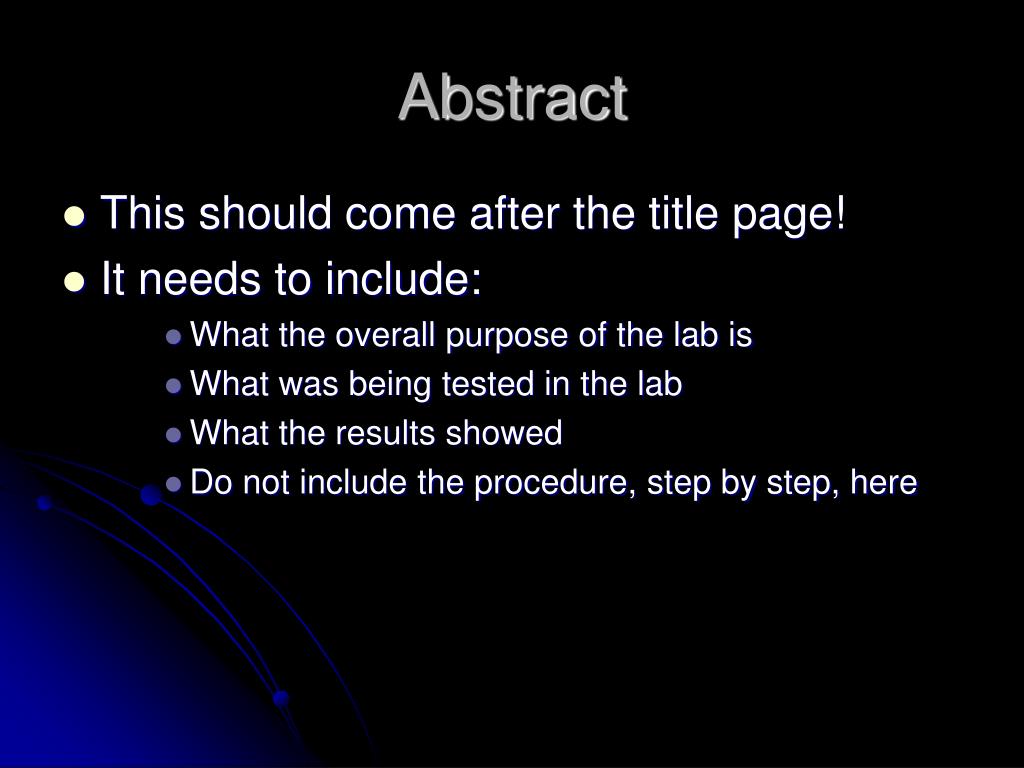 Abstract

- This should come after the title page!
- It needs to include:
  - What the overall purpose of the lab is
  - What was being tested in the lab
  - What the results showed
  - Do not include the procedure, step by step, here